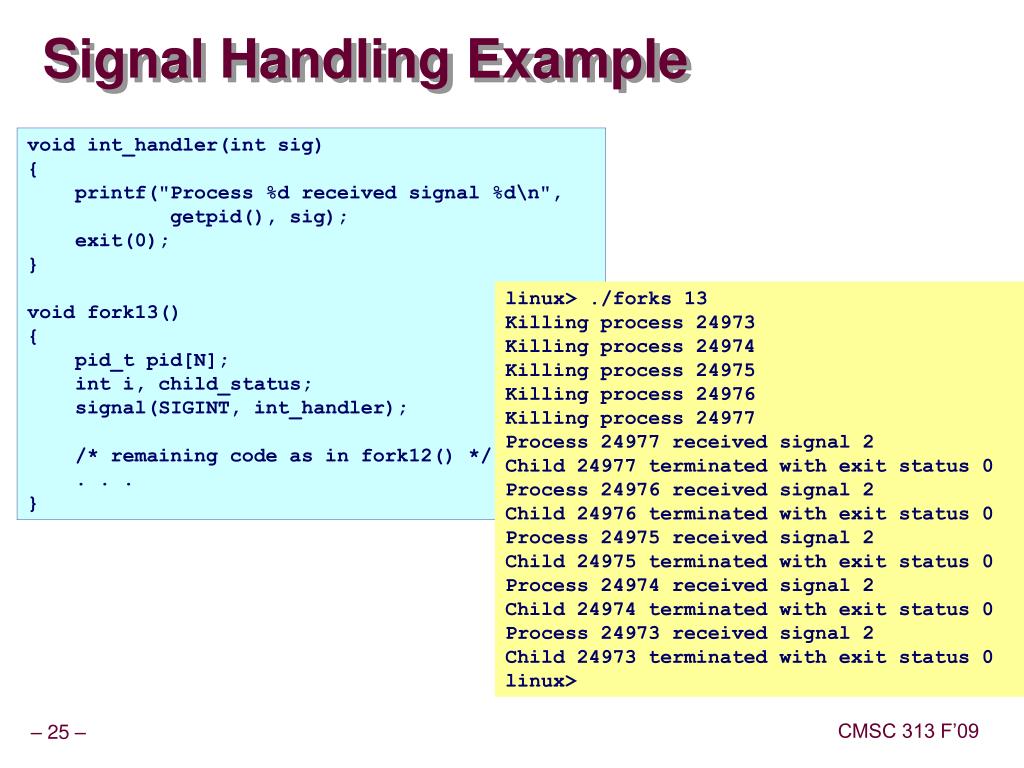 Signal Handling Example

void int_handler(int sig)
{
    printf("Process %d received signal %d\n",
            getpid(), sig);
    exit(0);
}

void fork13()
{
    pid_t pid[N];
    int i, child_status;
    signal(SIGINT, int_handler);

    /* remaining code as in fork12() */
    . . .
}

linux> ./forks 13
Killing process 24973
Killing process 24974
Killing process 24975
Killing process 24976
Killing process 24977
Process 24977 received signal 2
Child 24977 terminated with exit status 0
Process 24976 received signal 2
Child 24976 terminated with exit status 0
Process 24975 received signal 2
Child 24975 terminated with exit status 0
Process 24974 received signal 2
Child 24974 terminated with exit status 0
Process 24973 received signal 2
Child 24973 terminated with exit status 0
linux>

– 25 –

CMSC 313 F'09